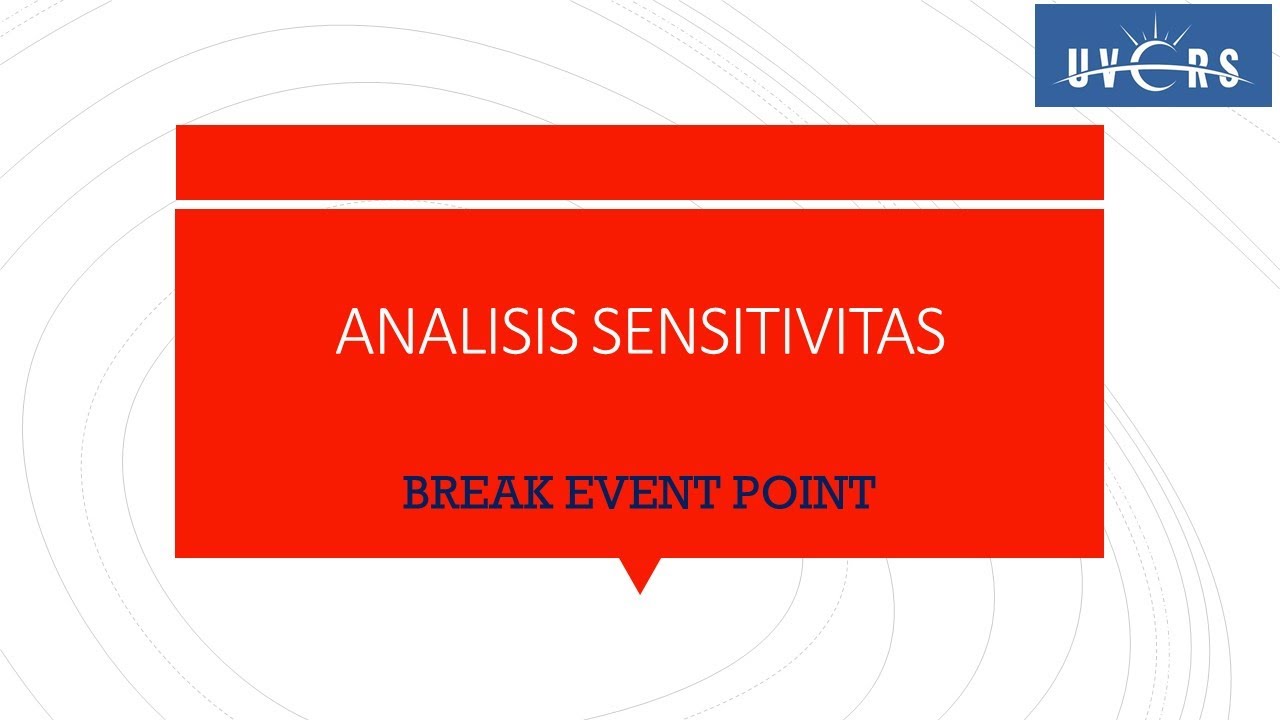 UVERS

ANALISIS SENSITIVITAS

BREAK EVENT POINT